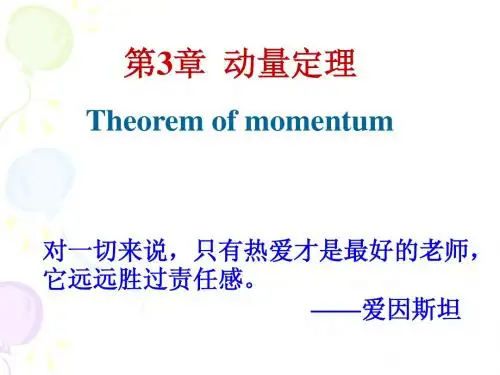 第3章 动量定理

Theorem of momentum

对一切来说，只有热爱才是最好的老师，它远远胜过责任感。

——爱因斯坦